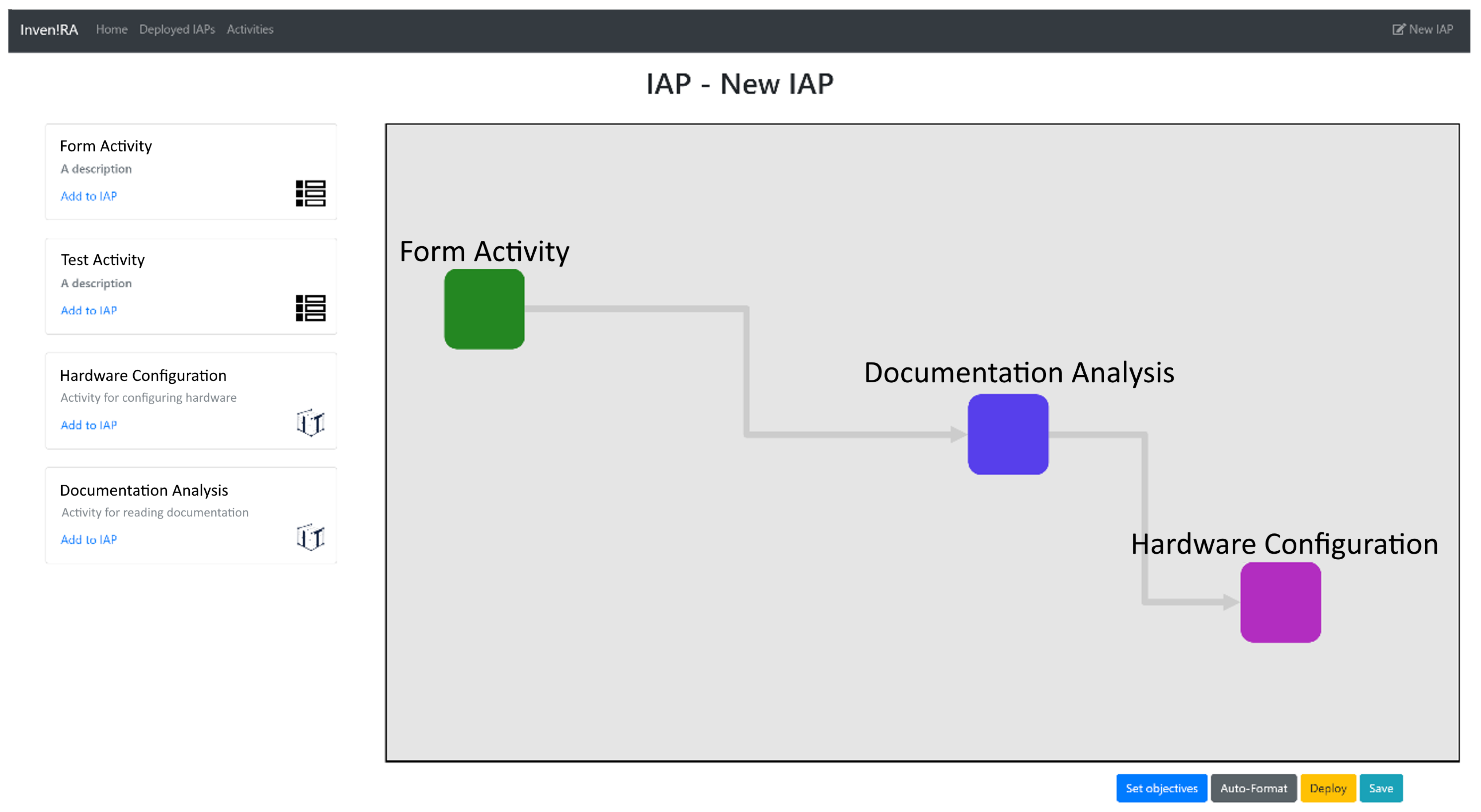 Inven!RA Home Deployed IAPs Activities

New IAP

IAP - New IAP

Form Activity
A description
Add to IAP

Test Activity
A description
Add to IAP

Hardware Configuration
Activity for configuring hardware
Add to IAP

Documentation Analysis
Activity for reading documentation
Add to IAP

Form Activity

Documentation Analysis

Hardware Configuration

Set objectives Auto-Format Deploy Save